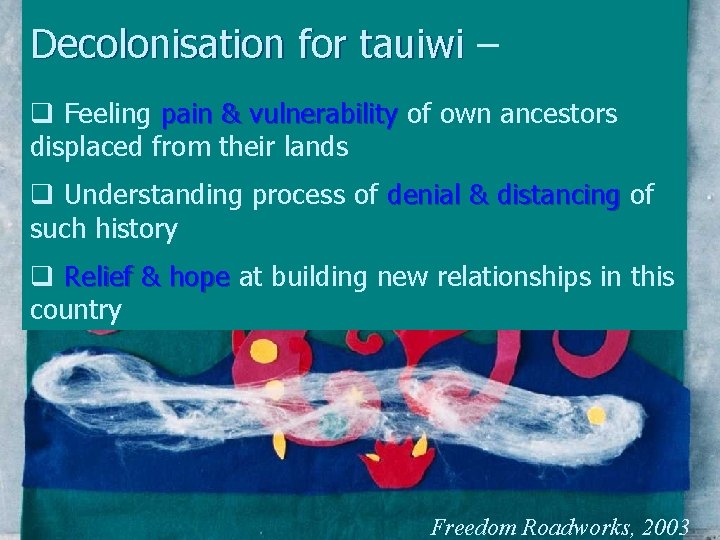 Decolonisation for tauiwi –

❑ Feeling pain & vulnerability of own ancestors displaced from their lands

❑ Understanding process of denial & distancing of such history

❑ Relief & hope at building new relationships in this country

Freedom Roadworks, 2003